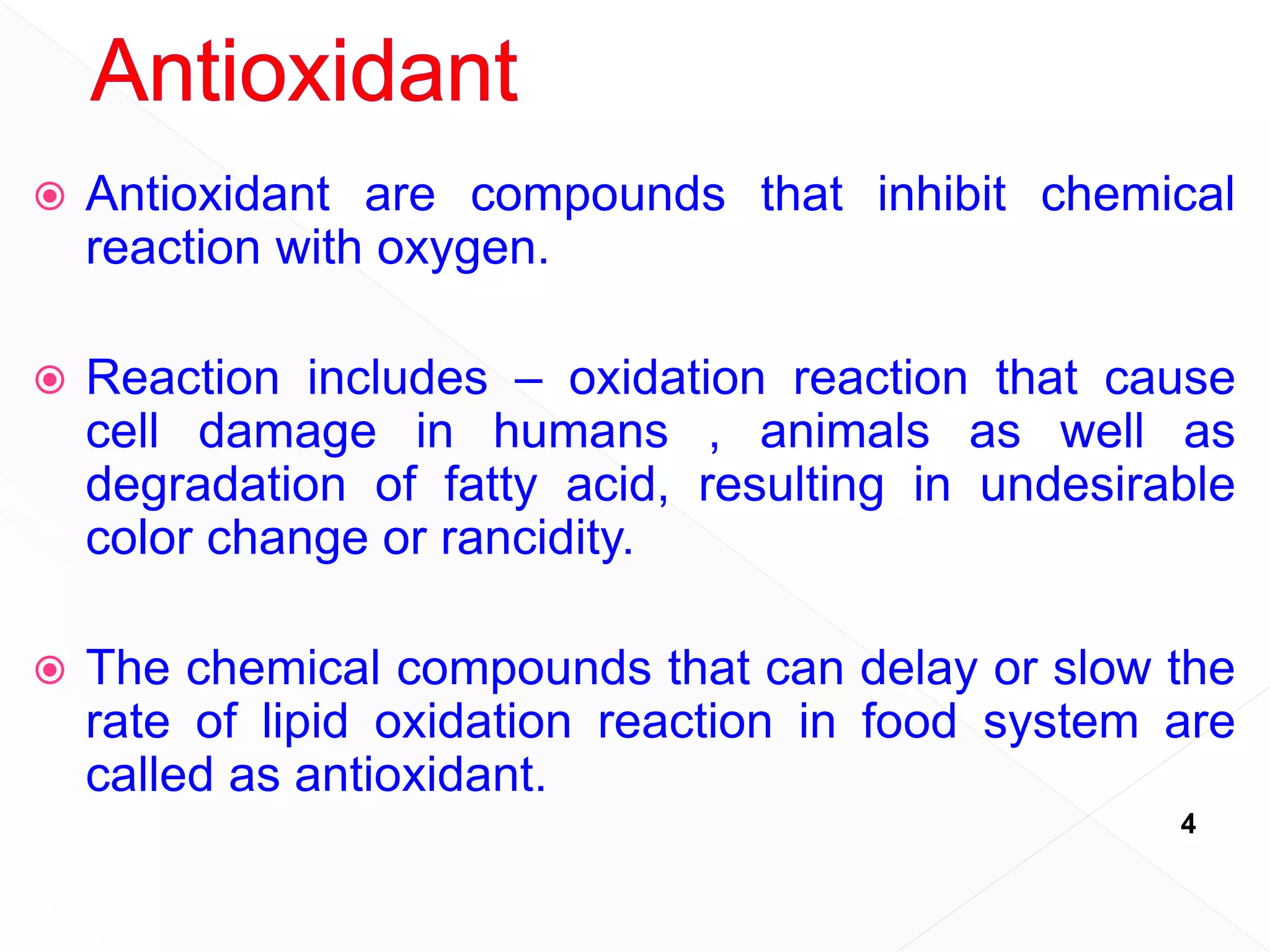 Antioxidant

Antioxidant are compounds that inhibit chemical reaction with oxygen.

Reaction includes – oxidation reaction that cause cell damage in humans , animals as well as degradation of fatty acid, resulting in undesirable color change or rancidity.

The chemical compounds that can delay or slow the rate of lipid oxidation reaction in food system are called as antioxidant.

4